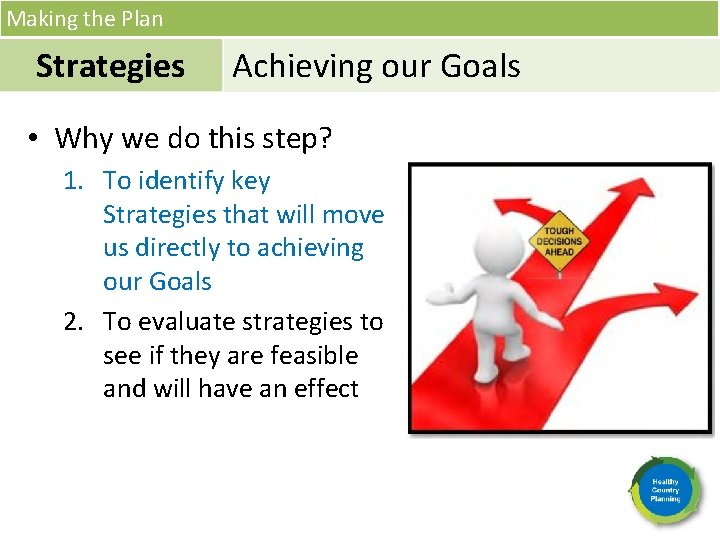 Making the Plan

Strategies

Achieving our Goals

• Why we do this step?

1. To identify key Strategies that will move us directly to achieving our Goals

2. To evaluate strategies to see if they are feasible and will have an effect

TOUGH DECISIONS AHEAD

Healthy Country Planning